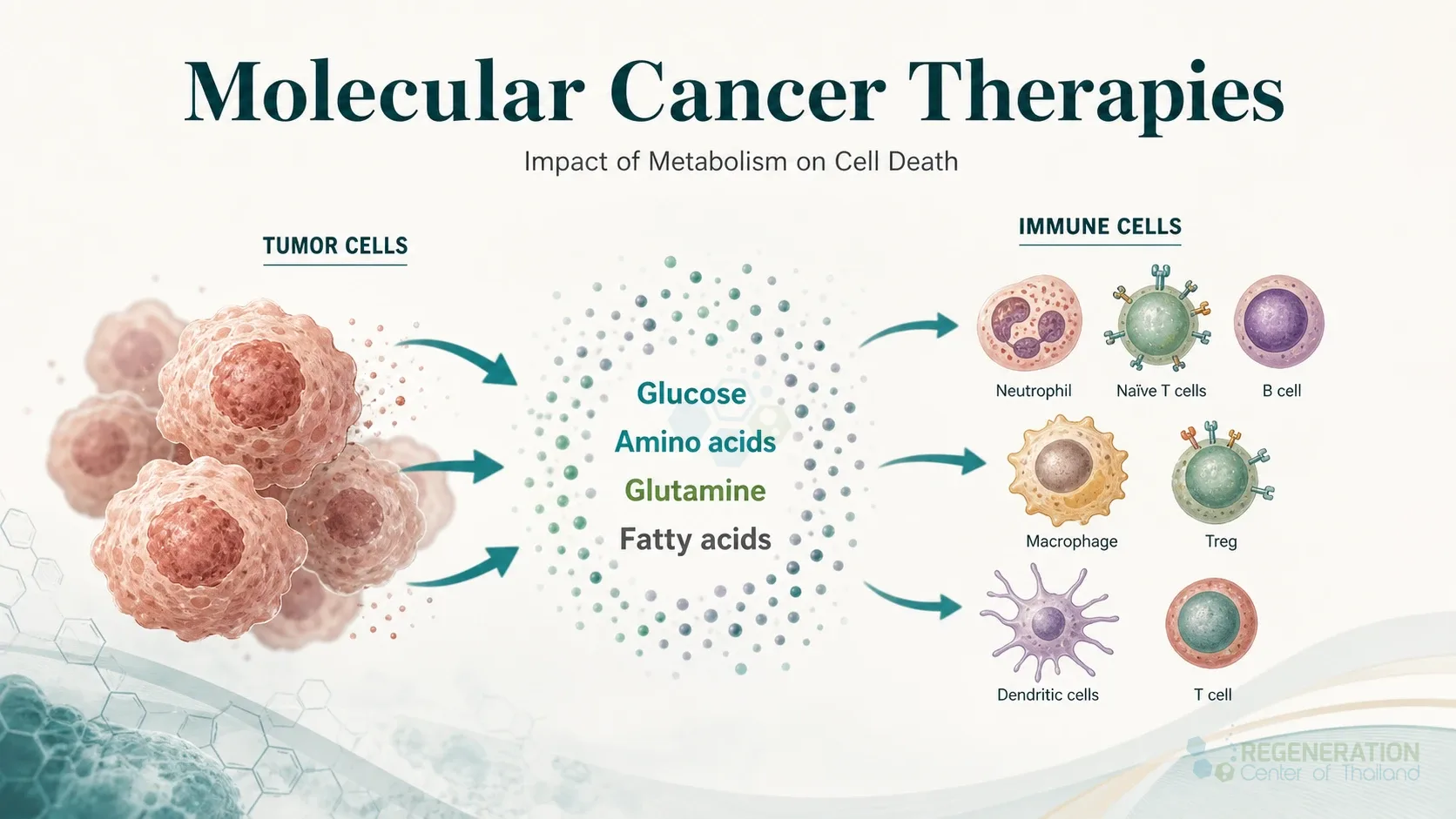 Molecular Cancer Therapies

Impact of Metabolism on Cell Death

TUMOR CELLS

Glucose
Amino acids
Glutamine
Fatty acids

IMMUNE CELLS

Neutrophil
Naïve T cells
B cell
Macrophage
Treg
Dendritic cells
T cell

REGENERATION
Center of Thailand